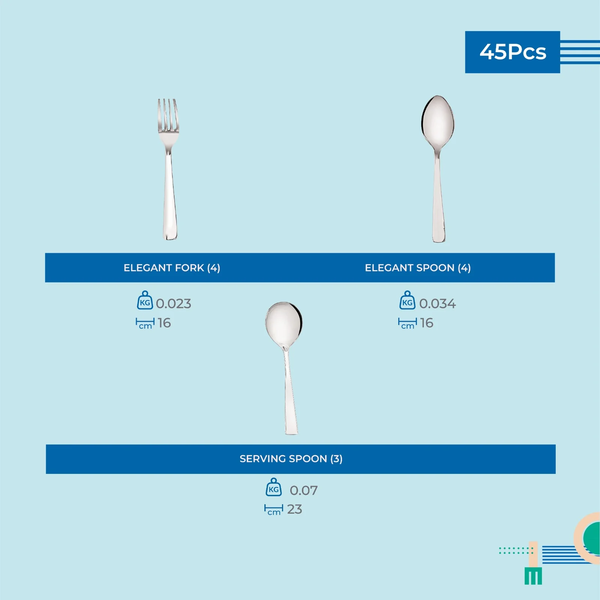 45Pcs

ELEGANT FORK (4)

KG 0.023
cm 16

ELEGANT SPOON (4)

KG 0.034
cm 16

SERVING SPOON (3)

KG 0.07
cm 23